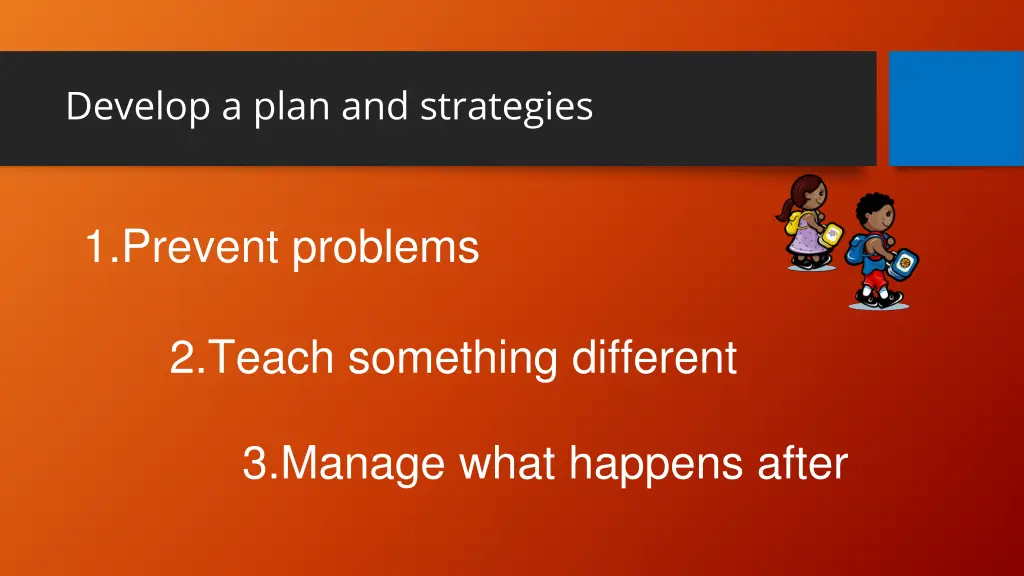 Develop a plan and strategies

1.Prevent problems

2.Teach something different

3.Manage what happens after